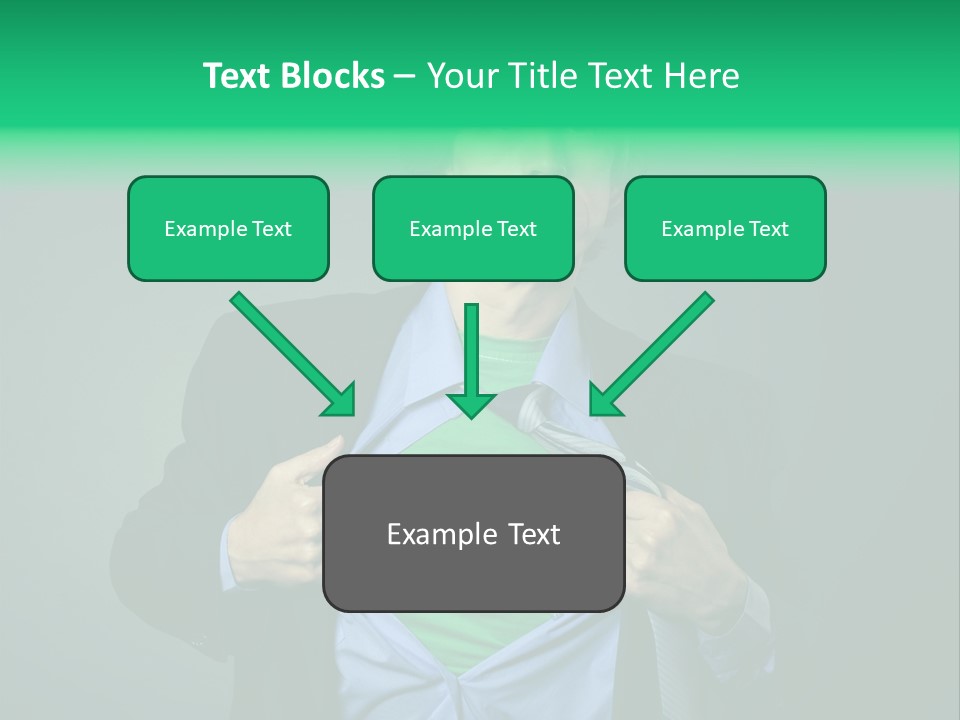 Text Blocks – Your Title Text Here

Example Text

Example Text

Example Text

Example Text